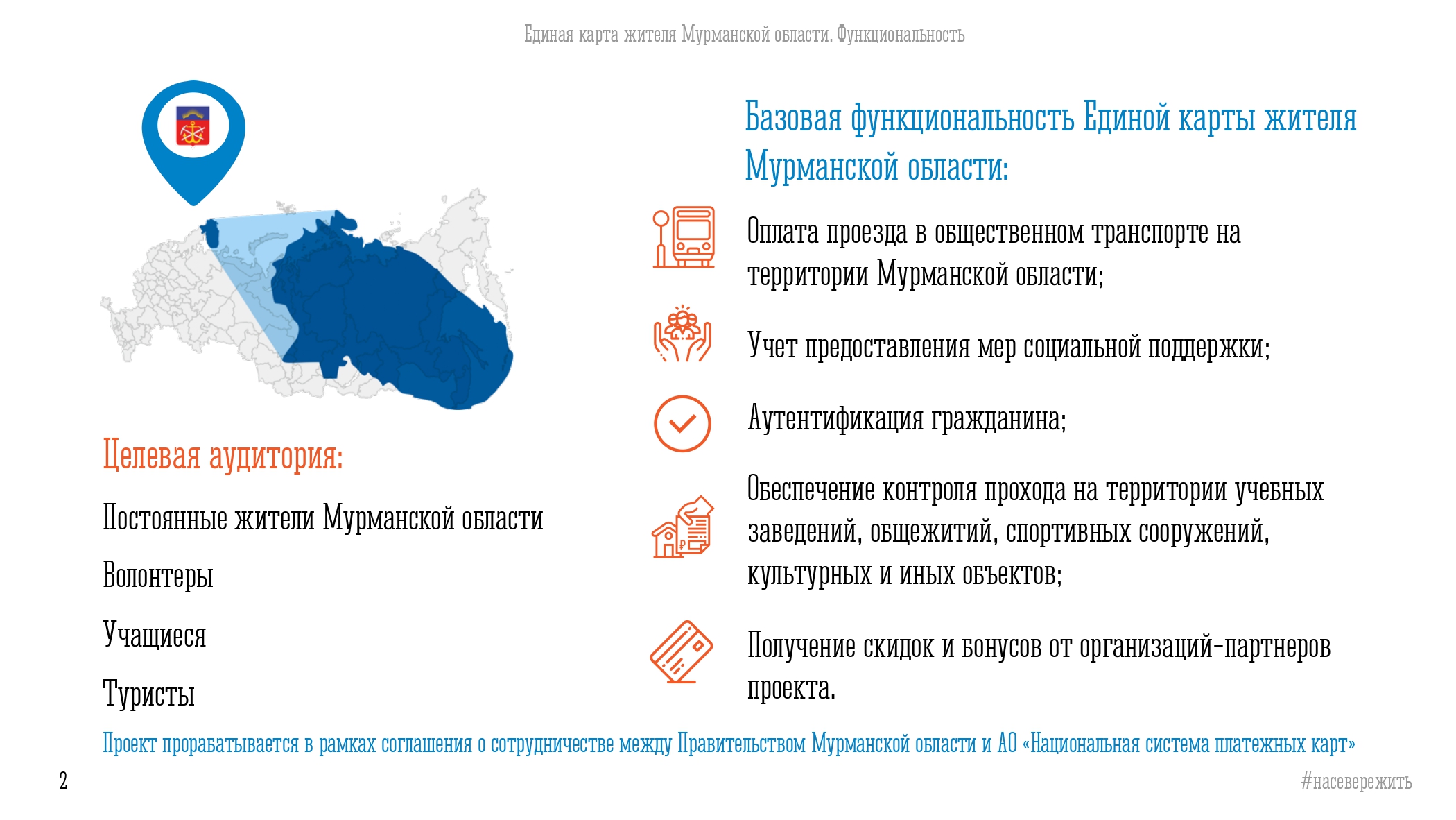 Единая карта жителя Мурманской области. Функциональность

Целевая аудитория:

Постоянные жители Мурманской области

Волонтеры

Учащиеся

Туристы

Базовая функциональность Единой карты жителя Мурманской области:

Оплата проезда в общественном транспорте на территории Мурманской области;

Учет предоставления мер социальной поддержки;

Аутентификация гражданина;

Обеспечение контроля прохода на территории учебных заведений, общежитий, спортивных сооружений, культурных и иных объектов;

Получение скидок и бонусов от организаций-партнеров проекта.

Проект прорабатывается в рамках соглашения о сотрудничестве между Правительством Мурманской области и АО «Национальная система платежных карт»

2

#насевережить